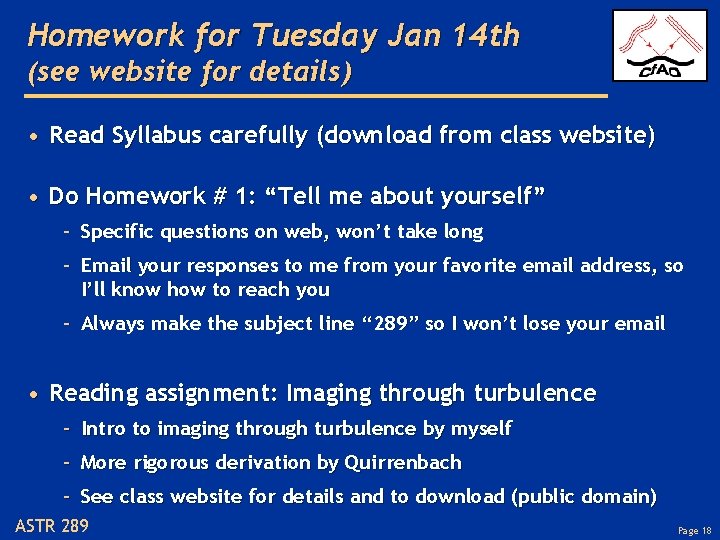 Homework for Tuesday Jan 14th
(see website for details)

CfAO

• Read Syllabus carefully (download from class website)

• Do Homework # 1: “Tell me about yourself”

- Specific questions on web, won’t take long

- Email your responses to me from your favorite email address, so I’ll know how to reach you

- Always make the subject line “289” so I won’t lose your email

• Reading assignment: Imaging through turbulence

- Intro to imaging through turbulence by myself

- More rigorous derivation by Quirrenbach

- See class website for details and to download (public domain)

ASTR 289

Page 18